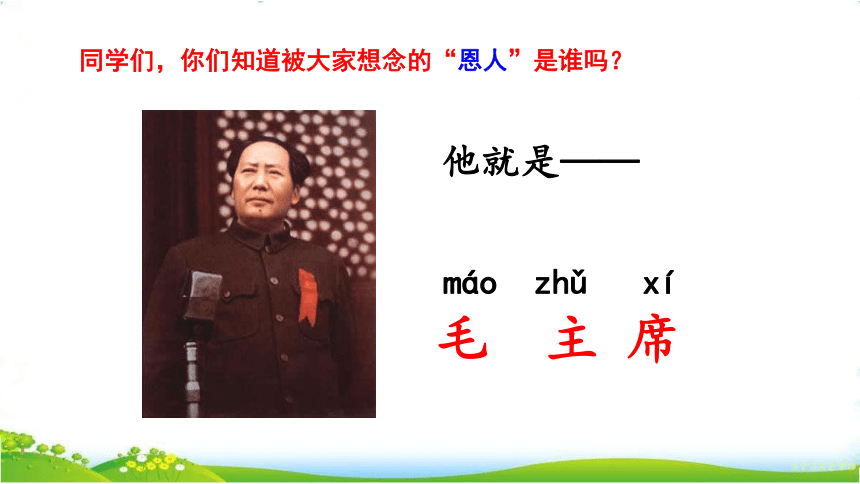 同学们，你们知道被大家想念的“恩人”是谁吗？

他就是——

máo zhǔ xí
毛 主 席